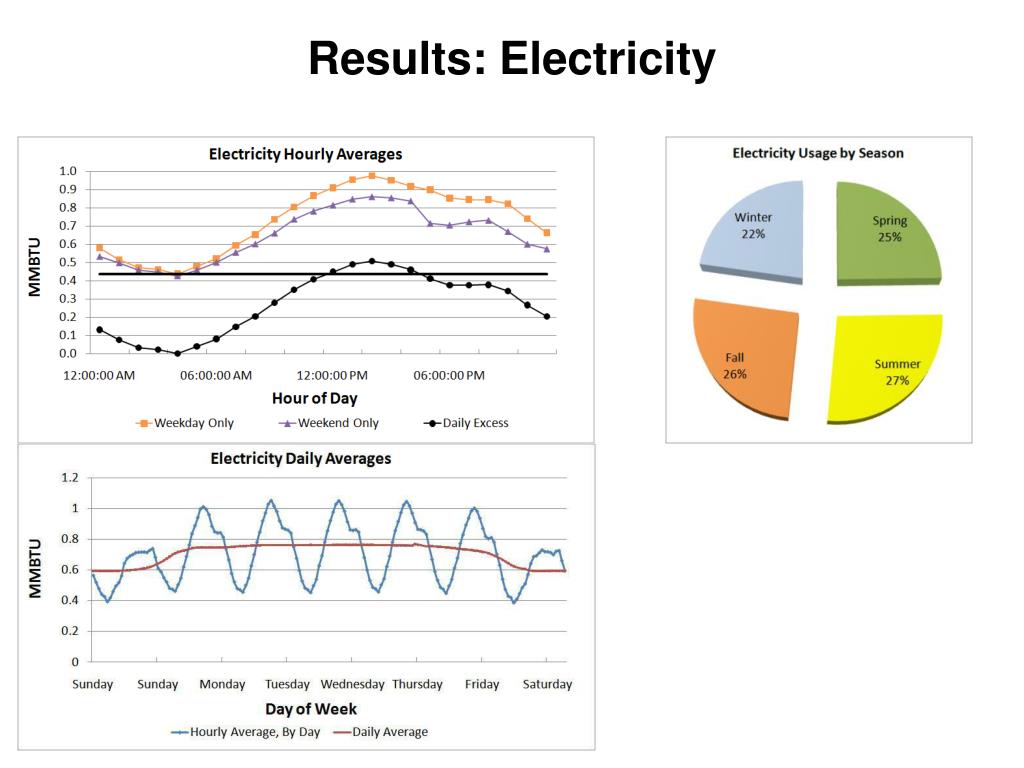 Results: Electricity

Electricity Hourly Averages

MMBTU

1.0
0.9
0.8
0.7
0.6
0.5
0.4
0.3
0.2
0.1
0.0

12:00:00 AM 06:00:00 AM 12:00:00 PM 06:00:00 PM

Hour of Day

Weekday Only Weekend Only Daily Excess

Electricity Usage by Season

Winter 22%
Spring 25%
Fall 26%
Summer 27%

Electricity Daily Averages

MMBTU

1.2
1
0.8
0.6
0.4
0.2
0

Sunday Sunday Monday Tuesday Wednesday Thursday Friday Saturday

Day of Week

Hourly Average, By Day Daily Average